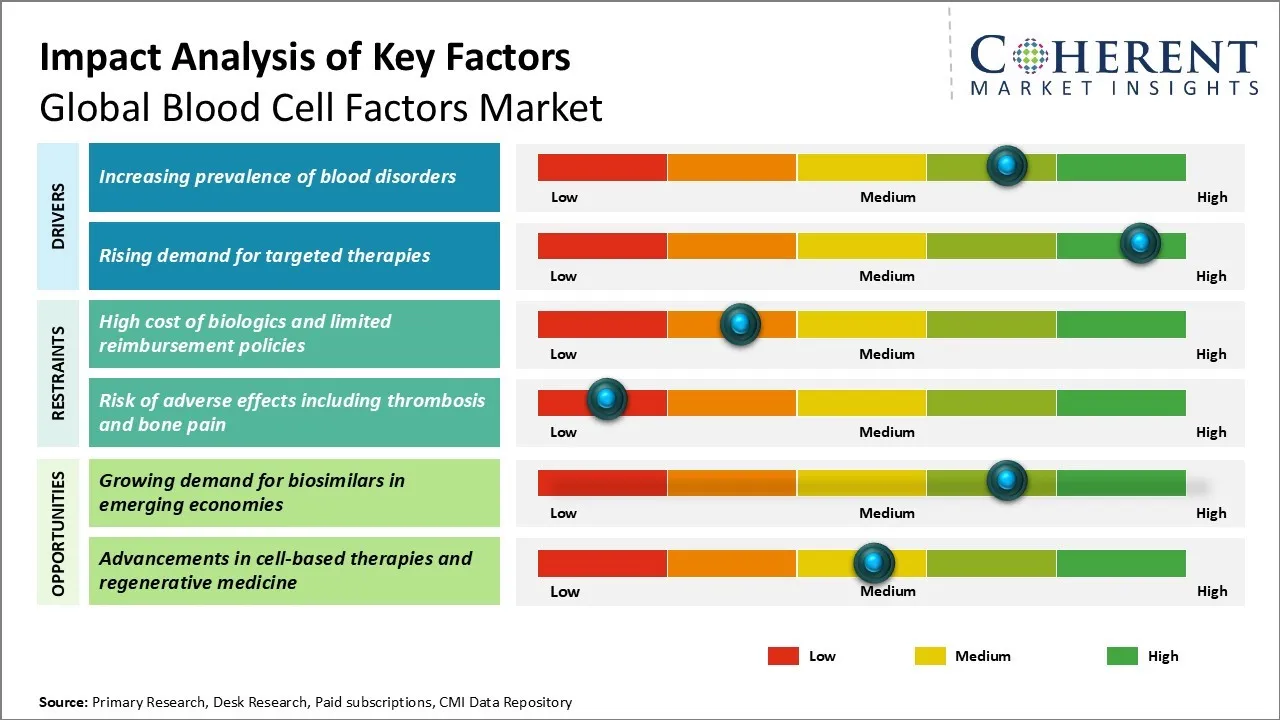 Impact Analysis of Key Factors
Global Blood Cell Factors Market

COHERENT
MARKET INSIGHTS

DRIVERS

Increasing prevalence of blood disorders

Low Medium High

Rising demand for targeted therapies

Low Medium High

RESTRAINTS

High cost of biologics and limited reimbursement policies

Low Medium High

Risk of adverse effects including thrombosis and bone pain

Low Medium High

OPPORTUNITIES

Growing demand for biosimilars in emerging economies

Low Medium High

Advancements in cell-based therapies and regenerative medicine

Low Medium High

Low Medium High

Source: Primary Research, Desk Research, Paid subscriptions, CMI Data Repository